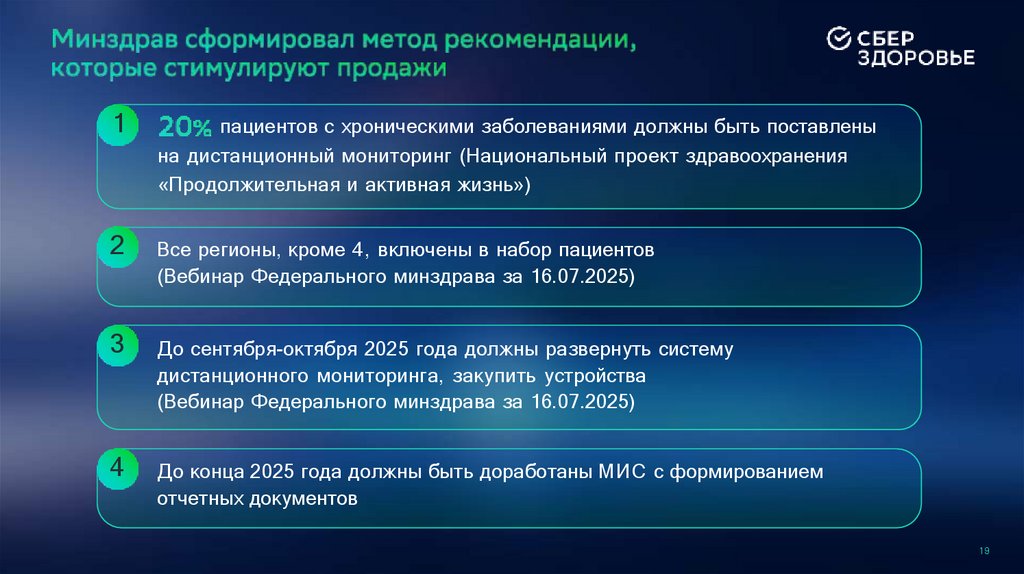 Минздрав сформировал метод рекомендации, которые стимулируют продажи

СБЕР ЗДОРОВЬЕ

1 20% пациентов с хроническими заболеваниями должны быть поставлены на дистанционный мониторинг (Национальный проект здравоохранения «Продолжительная и активная жизнь»)

2 Все регионы, кроме 4, включены в набор пациентов (Вебинар Федерального минздрава за 16.07.2025)

3 До сентября-октября 2025 года должны развернуть систему дистанционного мониторинга, закупить устройства (Вебинар Федерального минздрава за 16.07.2025)

4 До конца 2025 года должны быть доработаны МИС с формированием отчетных документов

19